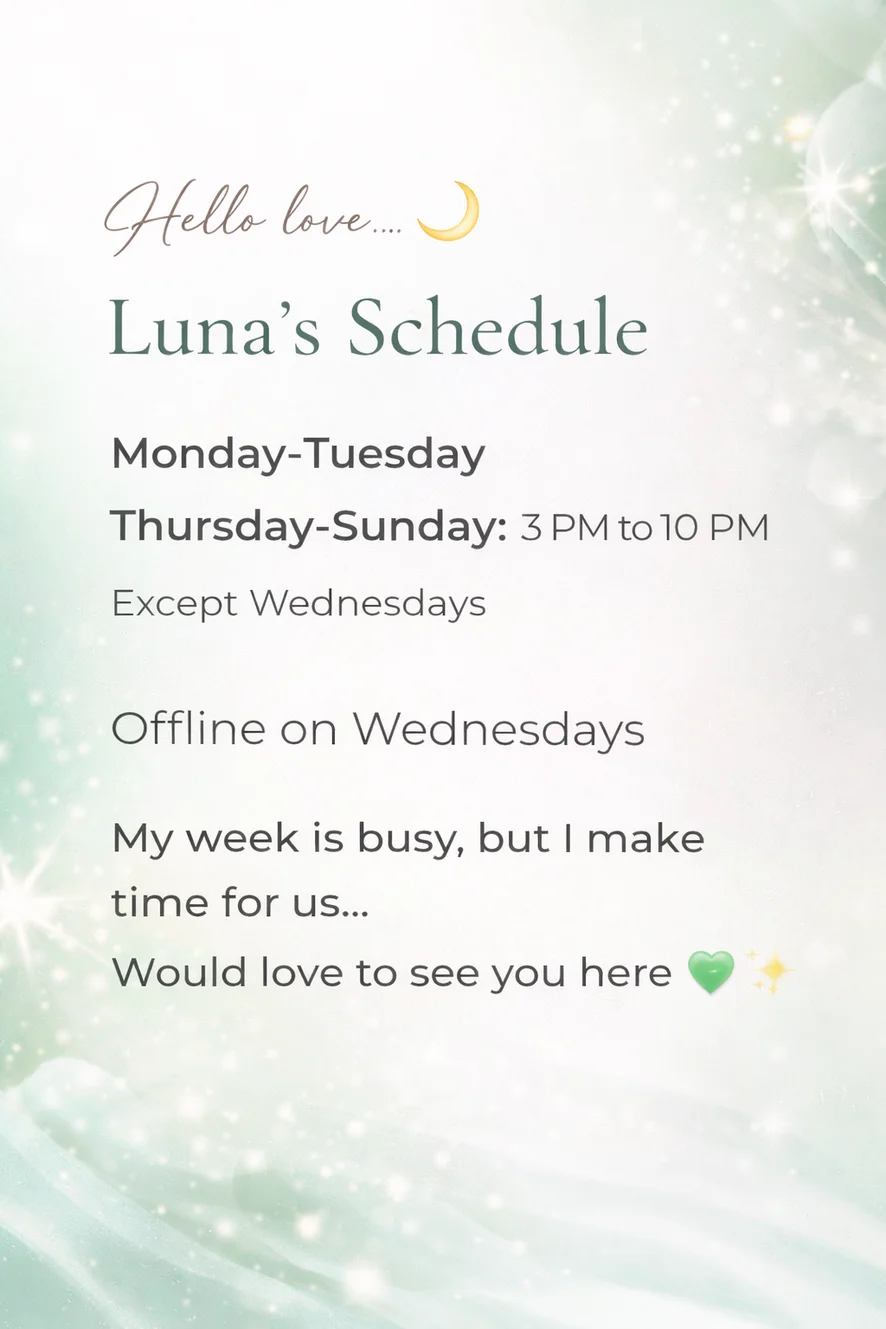 Hello love.... 🌙

Luna's Schedule

Monday-Tuesday
Thursday-Sunday: 3 PM to 10 PM
Except Wednesdays

Offline on Wednesdays

My week is busy, but I make time for us...
Would love to see you here 💚✨